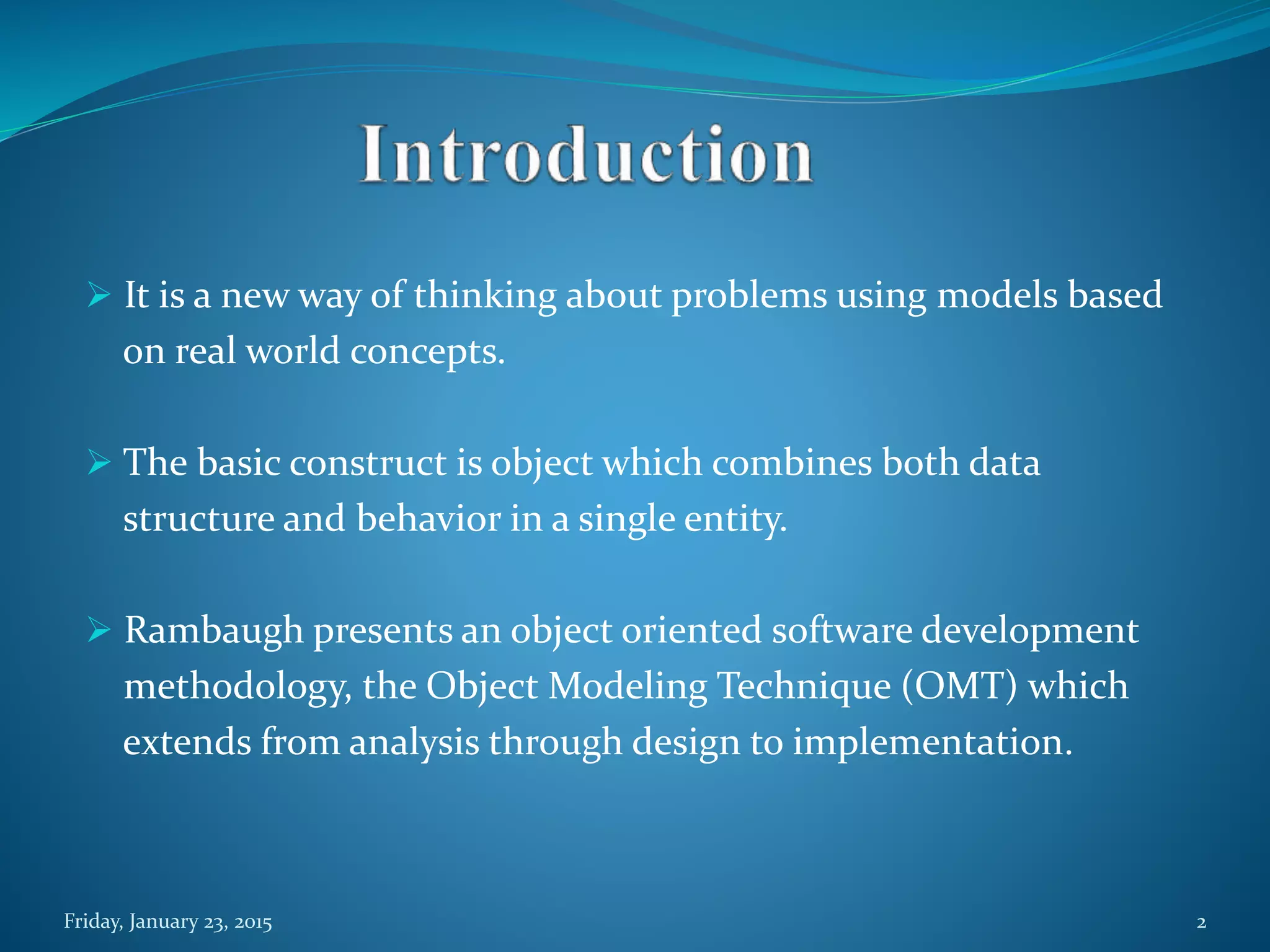 Introduction

➢ It is a new way of thinking about problems using models based on real world concepts.

➢ The basic construct is object which combines both data structure and behavior in a single entity.

➢ Rambaugh presents an object oriented software development methodology, the Object Modeling Technique (OMT) which extends from analysis through design to implementation.

Friday, January 23, 2015

2